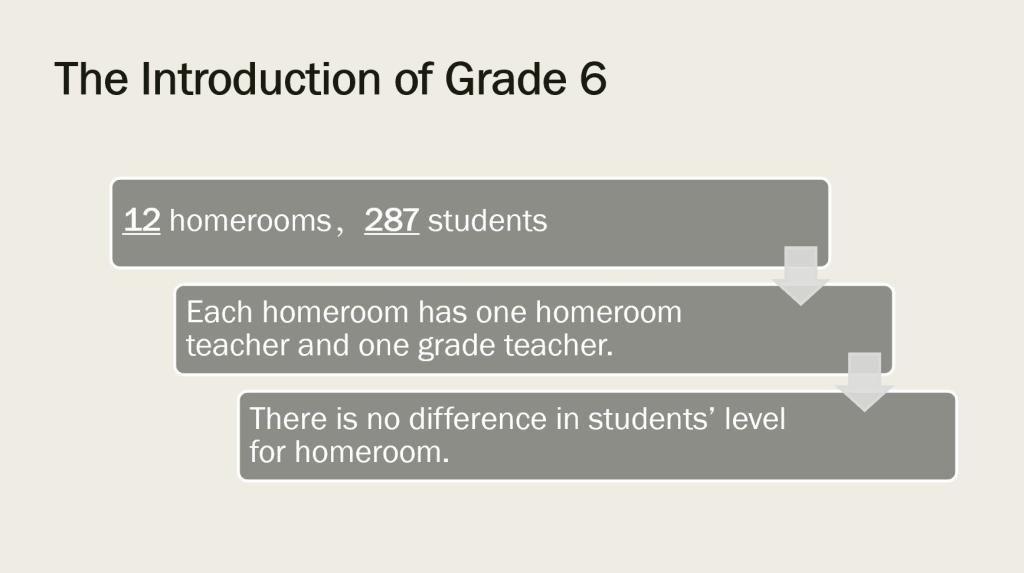 The Introduction of Grade 6

12 homerooms, 287 students

Each homeroom has one homeroom teacher and one grade teacher.

There is no difference in students' level for homeroom.